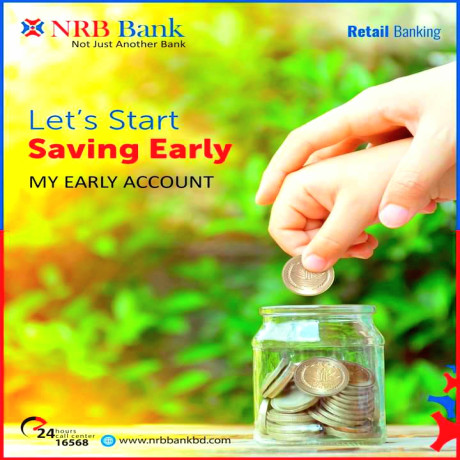 NRB Bank
Not Just Another Bank

Retail Banking

Let's Start
Saving Early
MY EARLY ACCOUNT

24 hours call center
16568

www.nrbbankbd.com